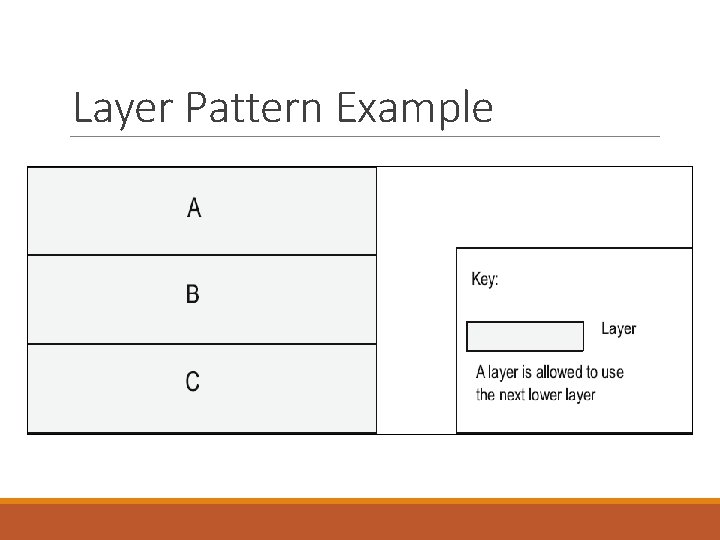 Layer Pattern Example

A

B

C

Key:

Layer

A layer is allowed to use the next lower layer